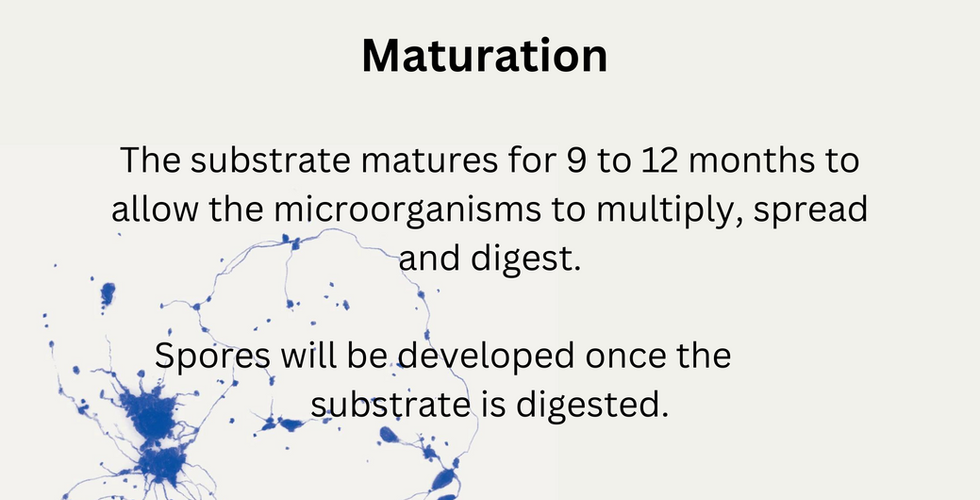 Maturation

The substrate matures for 9 to 12 months to allow the microorganisms to multiply, spread and digest.

Spores will be developed once the substrate is digested.